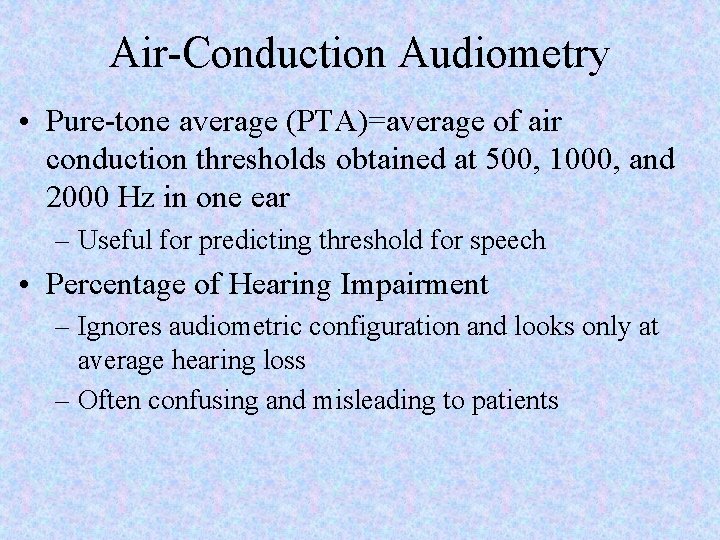 Air-Conduction Audiometry

• Pure-tone average (PTA)=average of air conduction thresholds obtained at 500, 1000, and 2000 Hz in one ear
– Useful for predicting threshold for speech

• Percentage of Hearing Impairment
– Ignores audiometric configuration and looks only at average hearing loss
– Often confusing and misleading to patients